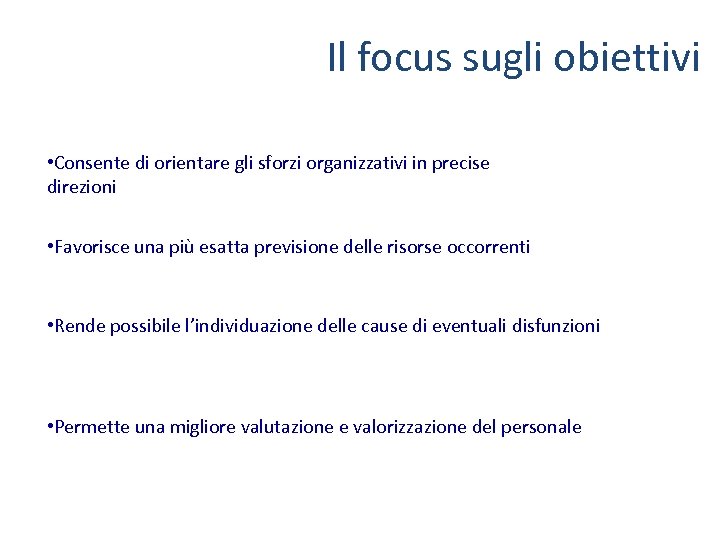 Il focus sugli obiettivi

•Consente di orientare gli sforzi organizzativi in precise direzioni

•Favorisce una più esatta previsione delle risorse occorrenti

•Rende possibile l’individuazione delle cause di eventuali disfunzioni

•Permette una migliore valutazione e valorizzazione del personale